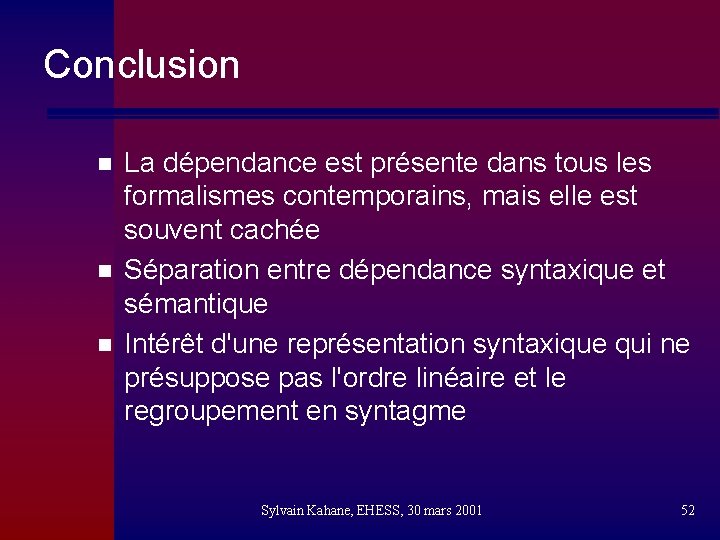 Conclusion

- La dépendance est présente dans tous les formalismes contemporains, mais elle est souvent cachée
- Séparation entre dépendance syntaxique et sémantique
- Intérêt d'une représentation syntaxique qui ne présuppose pas l'ordre linéaire et le regroupement en syntagme

Sylvain Kahane, EHESS, 30 mars 2001

52